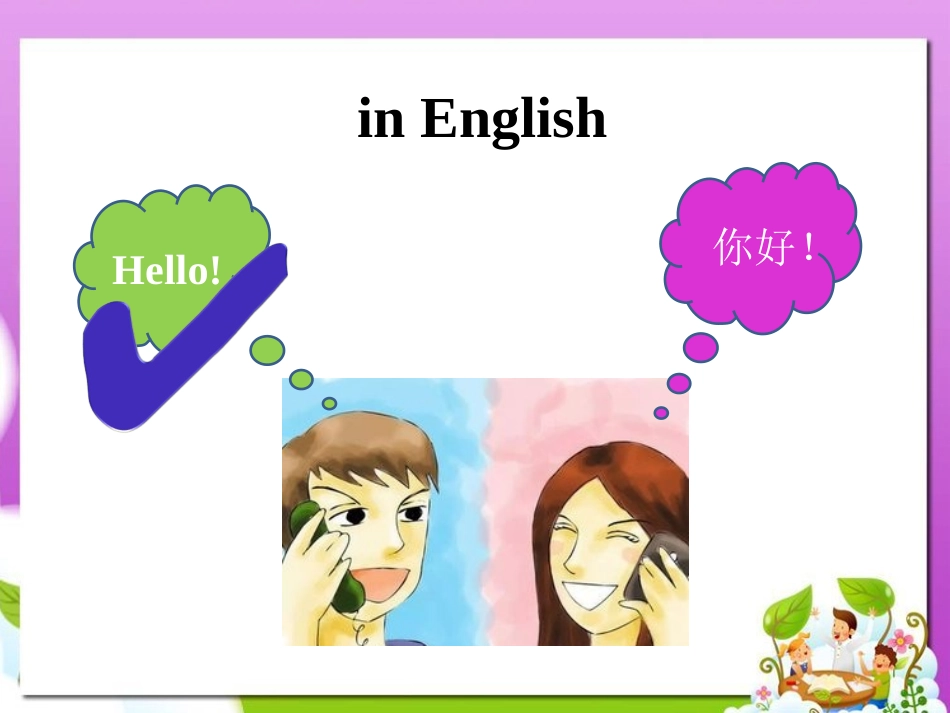 in English

Hello!

你好！